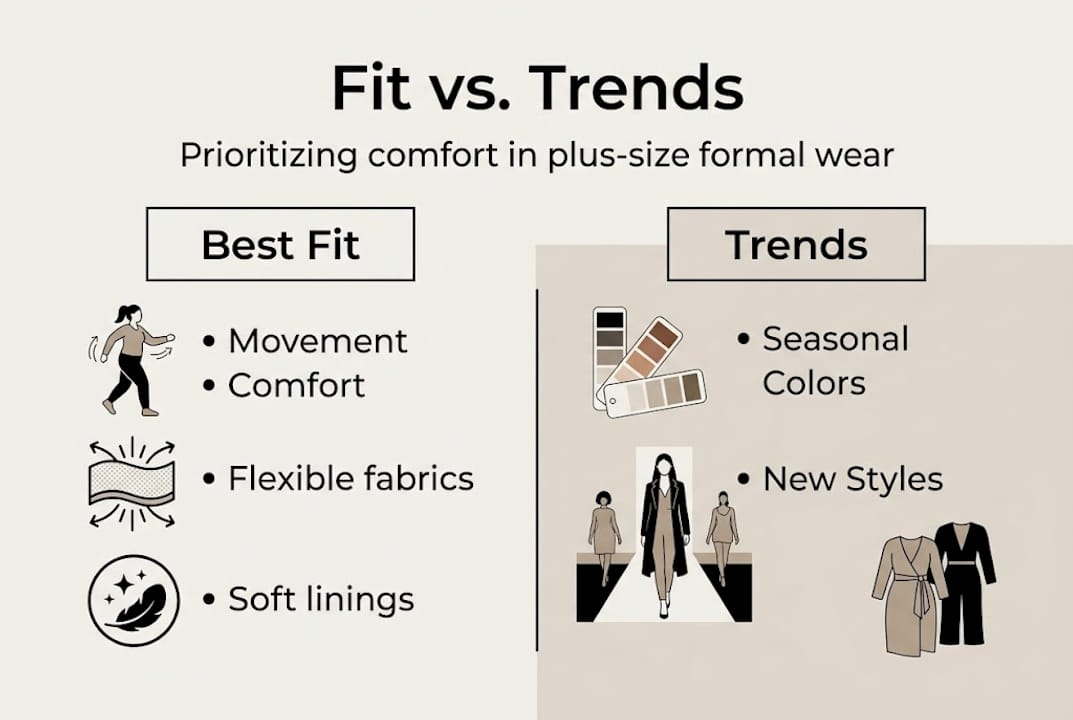 Fit vs. Trends

Prioritizing comfort in plus-size formal wear

Best Fit

• Movement
• Comfort

• Flexible fabrics

• Soft linings

Trends

• Seasonal Colors

• New Styles